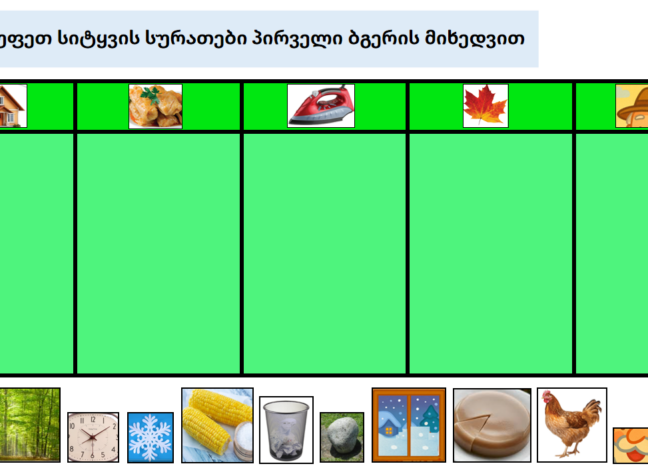 ეფეთ სიტყვის სურათები პირველი ბგერის მიხედვით